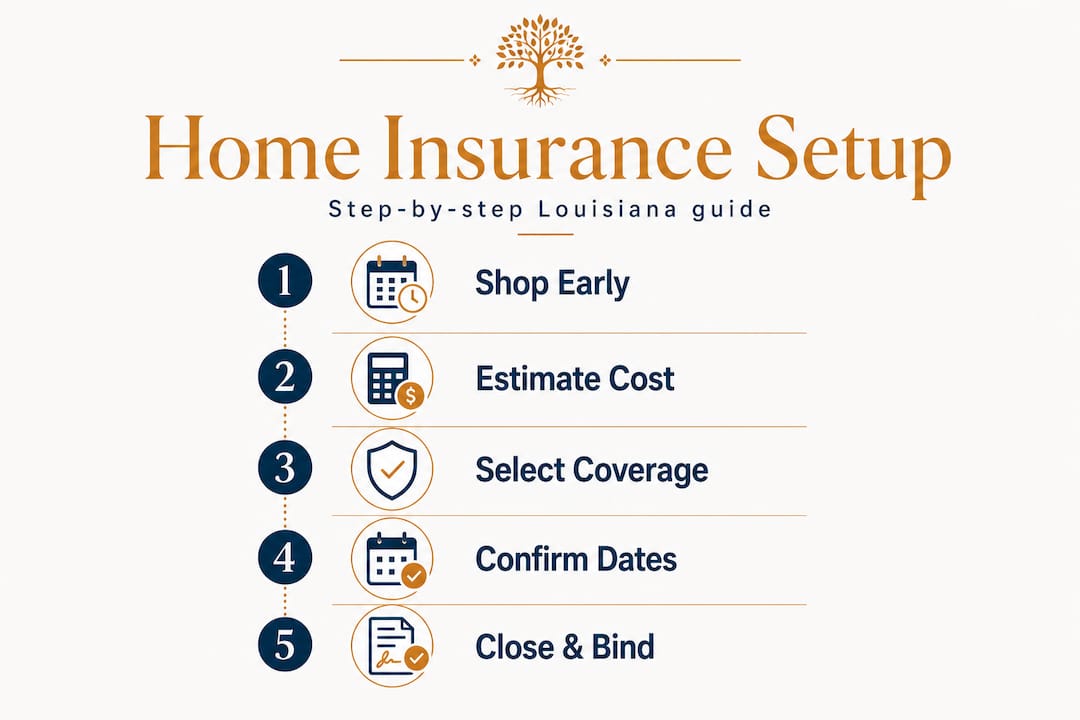 Home Insurance Setup

Step-by-step Louisiana guide

1 Shop Early

2 Estimate Cost

3 Select Coverage

4 Confirm Dates

5 Close & Bind